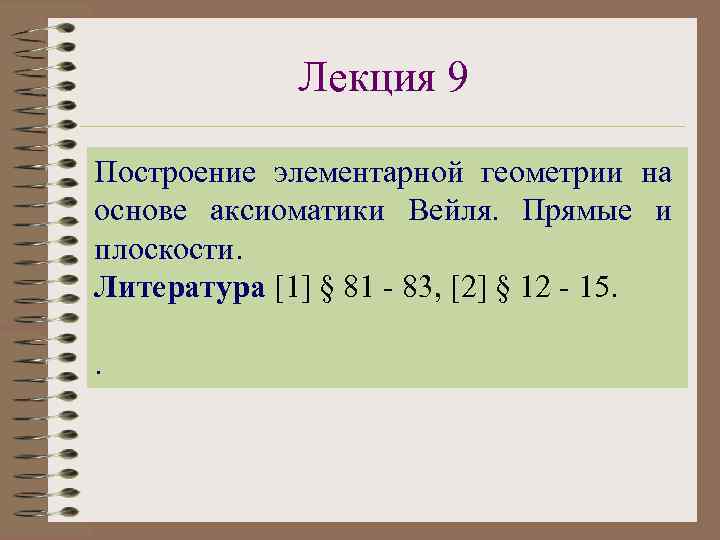 Лекция 9

Построение элементарной геометрии на основе аксиоматики Вейля. Прямые и плоскости.
Литература [1] § 81 - 83, [2] § 12 - 15.

.